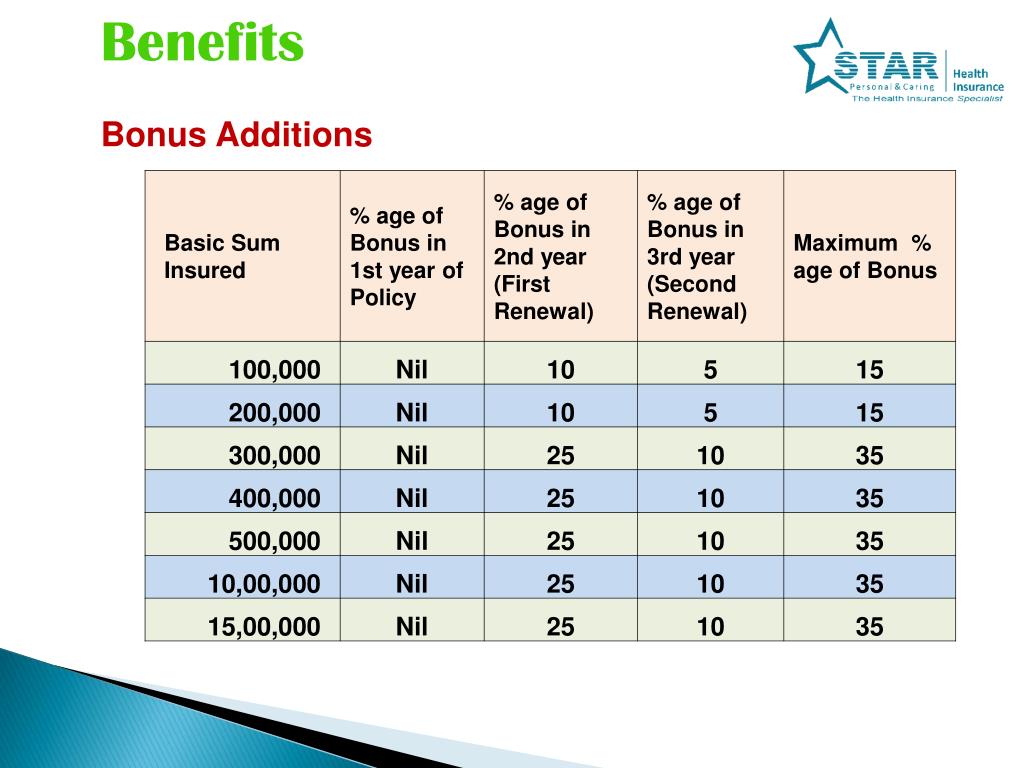 Benefits

STAR Health Insurance
Personal & Caring
The Health Insurance Specialist

Bonus Additions

| Basic Sum Insured | % age of Bonus in 1st year of Policy | % age of Bonus in 2nd year (First Renewal) | % age of Bonus in 3rd year (Second Renewal) | Maximum % age of Bonus |
|---|---|---|---|---|
| 100,000 | Nil | 10 | 5 | 15 |
| 200,000 | Nil | 10 | 5 | 15 |
| 300,000 | Nil | 25 | 10 | 35 |
| 400,000 | Nil | 25 | 10 | 35 |
| 500,000 | Nil | 25 | 10 | 35 |
| 10,00,000 | Nil | 25 | 10 | 35 |
| 15,00,000 | Nil | 25 | 10 | 35 |